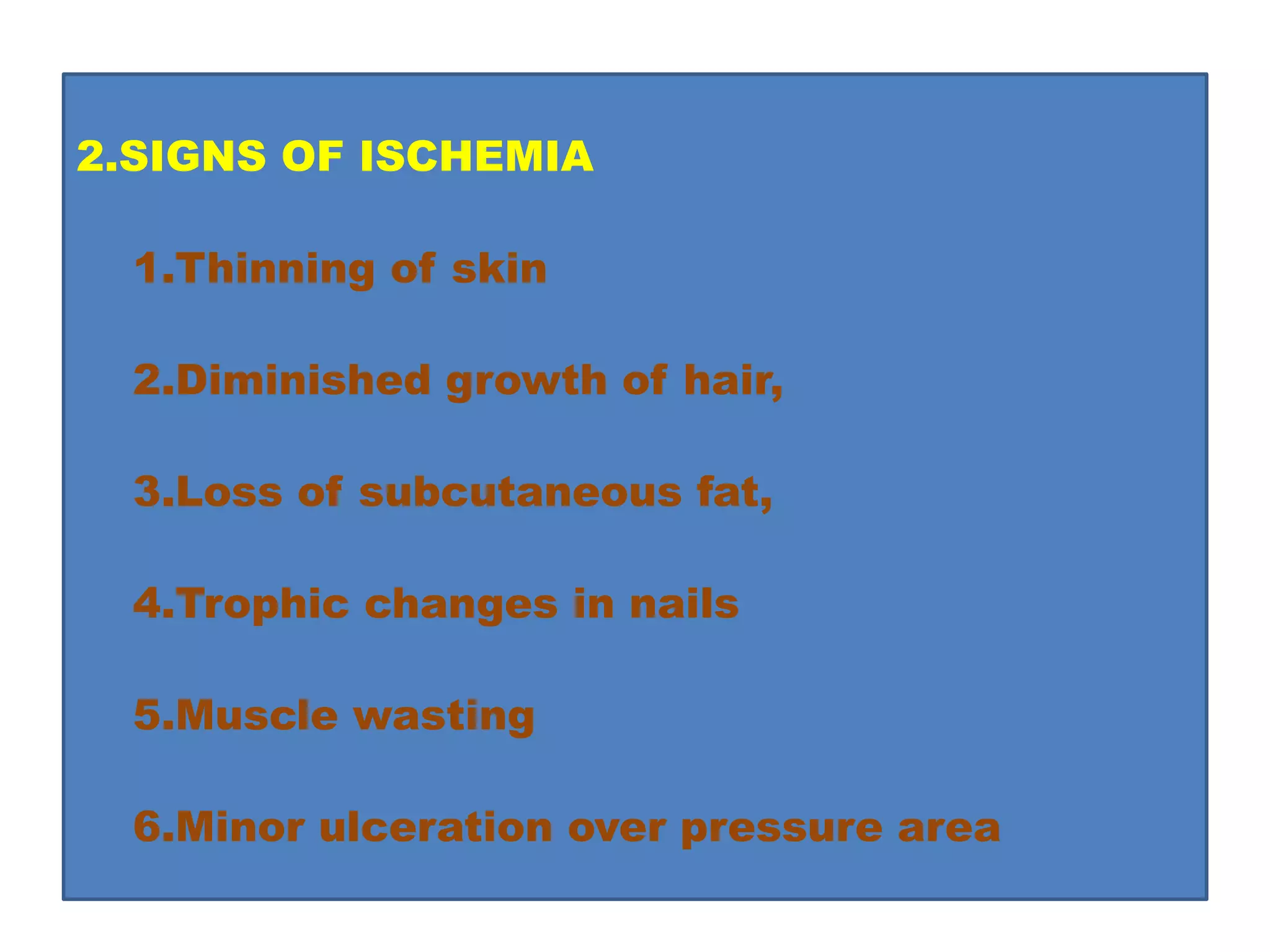 2.SIGNS OF ISCHEMIA

1.Thinning of skin

2.Diminished growth of hair,

3.Loss of subcutaneous fat,

4.Trophic changes in nails

5.Muscle wasting

6.Minor ulceration over pressure area